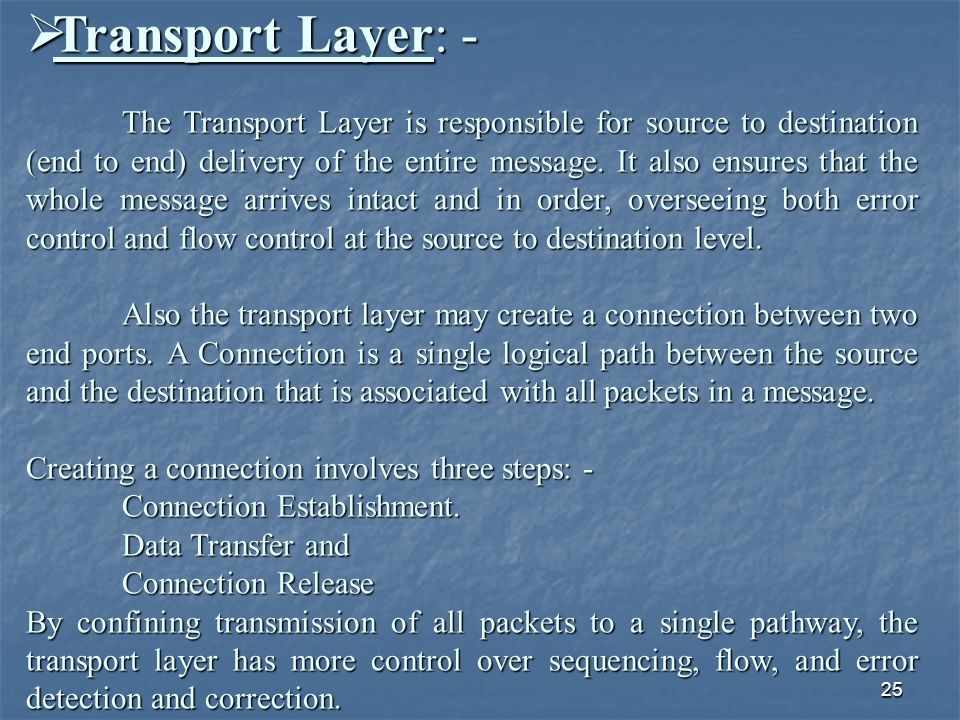 ➢Transport Layer: -

The Transport Layer is responsible for source to destination (end to end) delivery of the entire message. It also ensures that the whole message arrives intact and in order, overseeing both error control and flow control at the source to destination level.

Also the transport layer may create a connection between two end ports. A Connection is a single logical path between the source and the destination that is associated with all packets in a message.

Creating a connection involves three steps: -
Connection Establishment.
Data Transfer and
Connection Release
By confining transmission of all packets to a single pathway, the transport layer has more control over sequencing, flow, and error detection and correction.

25